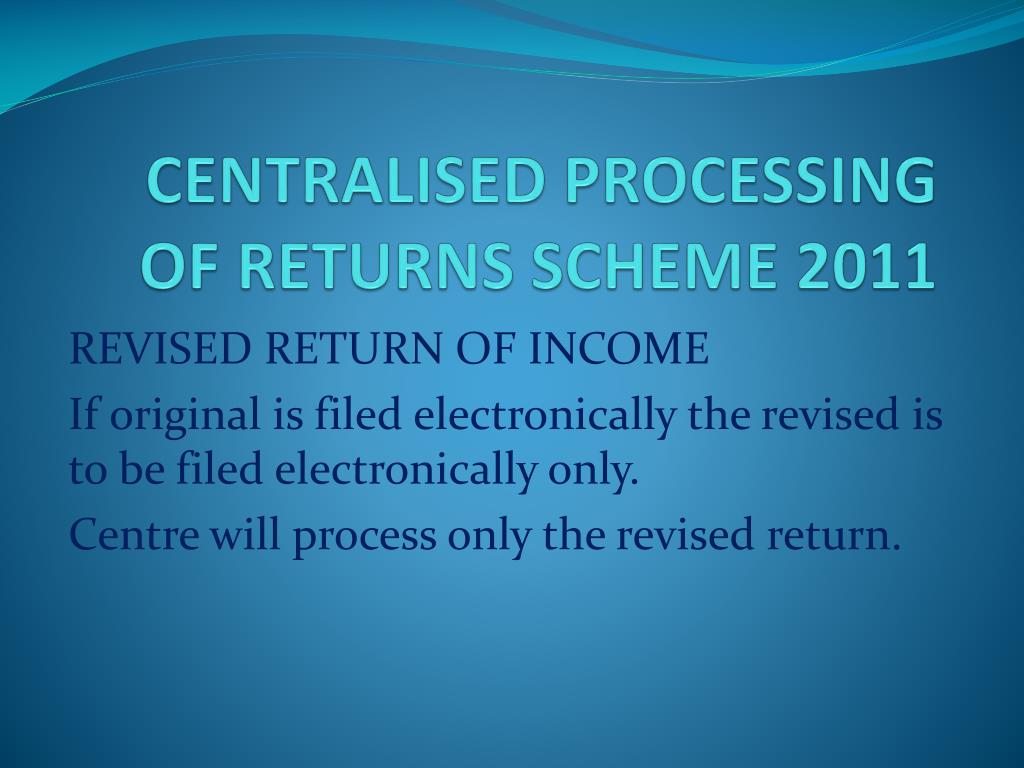 CENTRALISED PROCESSING OF RETURNS SCHEME 2011

REVISED RETURN OF INCOME

If original is filed electronically the revised is to be filed electronically only.

Centre will process only the revised return.